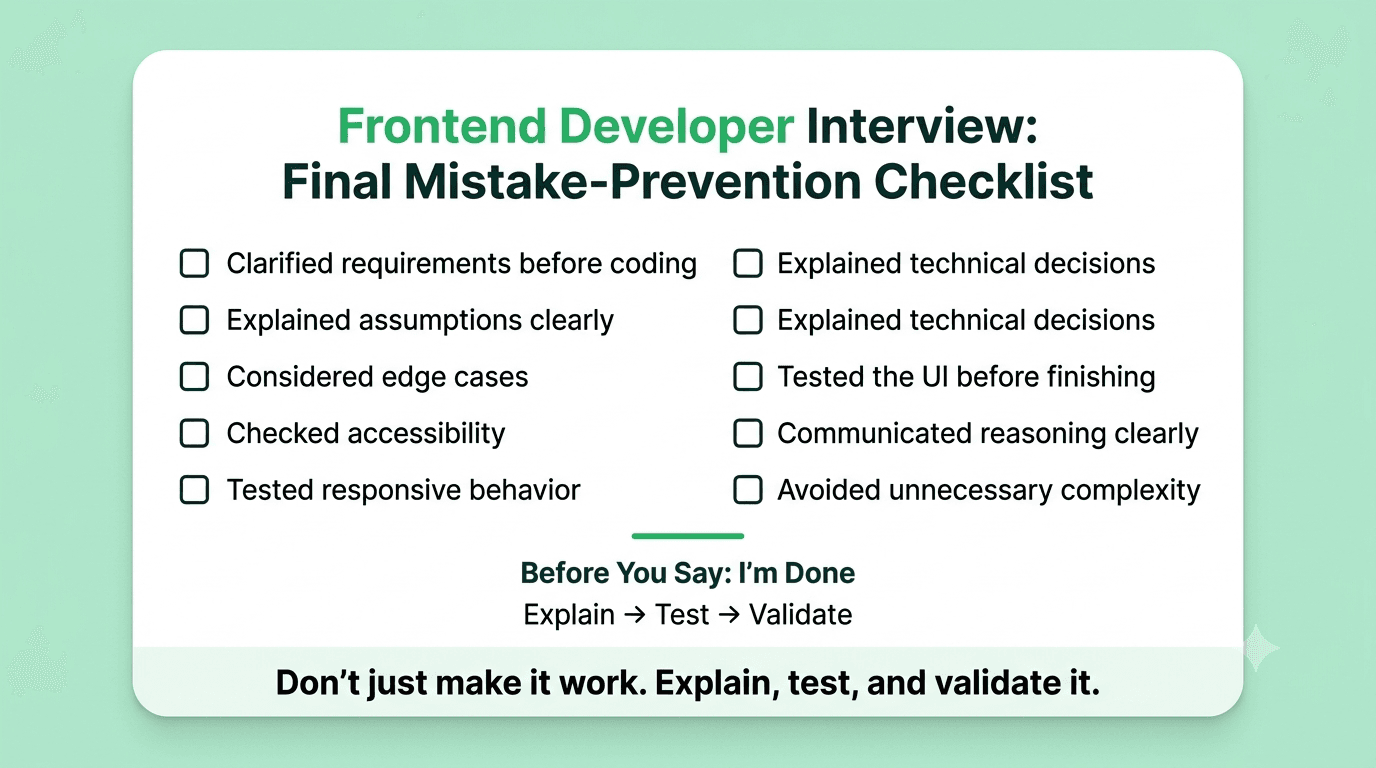 Frontend Developer Interview: Final Mistake-Prevention Checklist

☐ Clarified requirements before coding
☐ Explained assumptions clearly
☐ Considered edge cases
☐ Checked accessibility
☐ Tested responsive behavior

☐ Explained technical decisions
☐ Explained technical decisions
☐ Tested the UI before finishing
☐ Communicated reasoning clearly
☐ Avoided unnecessary complexity

Before You Say: I'm Done
Explain → Test → Validate

Don't just make it work. Explain, test, and validate it.